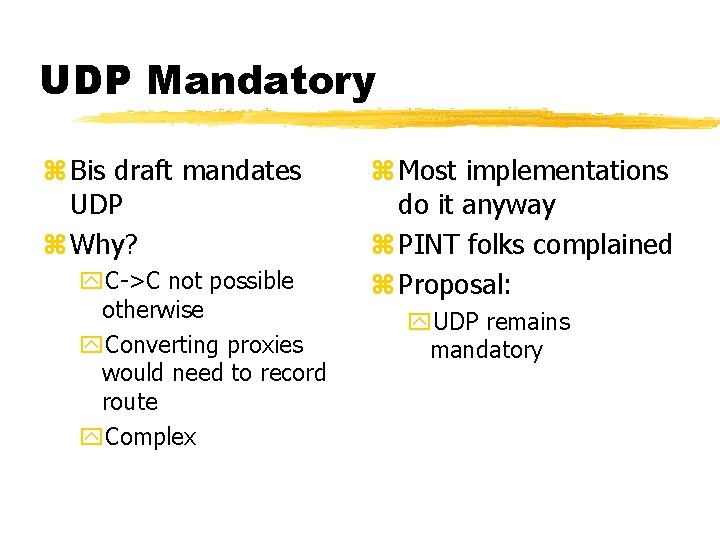 UDP Mandatory

Bis draft mandates UDP

Why?

C->C not possible otherwise

Converting proxies would need to record route

Complex

Most implementations do it anyway

PINT folks complained

Proposal:

UDP remains mandatory